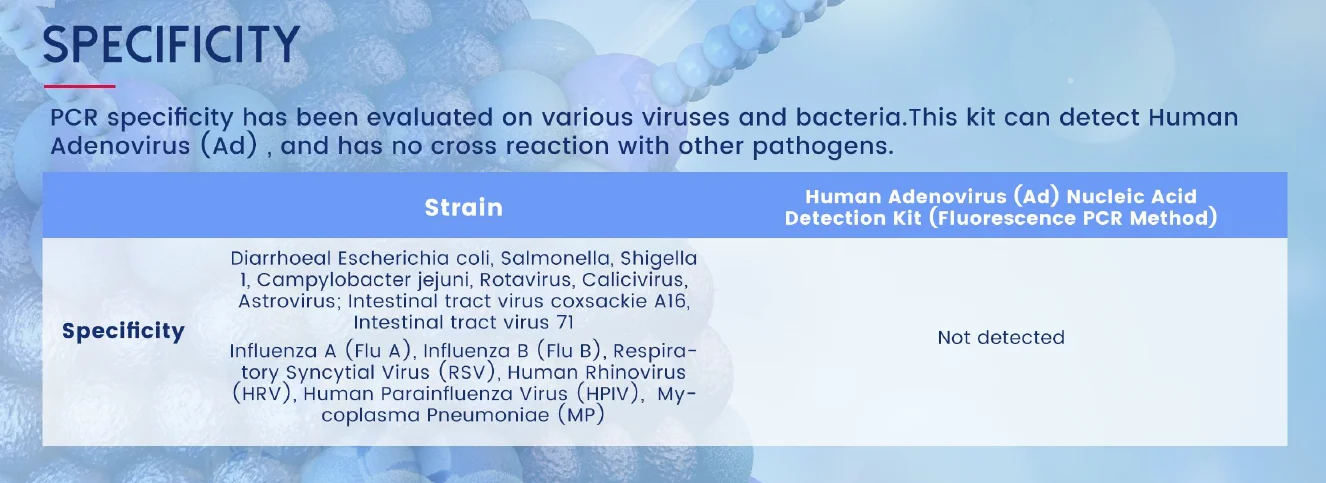 SPECIFICITY

PCR specificity has been evaluated on various viruses and bacteria.This kit can detect Human Adenovirus (Ad) , and has no cross reaction with other pathogens.

|  | Strain | Human Adenovirus (Ad) Nucleic Acid Detection Kit (Fluorescence PCR Method) |
|---|---|---|
| Specificity | Diarrhoeal Escherichia coli, Salmonella, Shigella 1, Campylobacter jejuni, Rotavirus, Calicivirus, Astrovirus; Intestinal tract virus coxsackie A16, Intestinal tract virus 71 Influenza A (Flu A), Influenza B (Flu B), Respiratory Syncytial Virus (RSV), Human Rhinovirus (HRV), Human Parainfluenza Virus (HPIV), Mycoplasma Pneumoniae (MP) | Not detected |